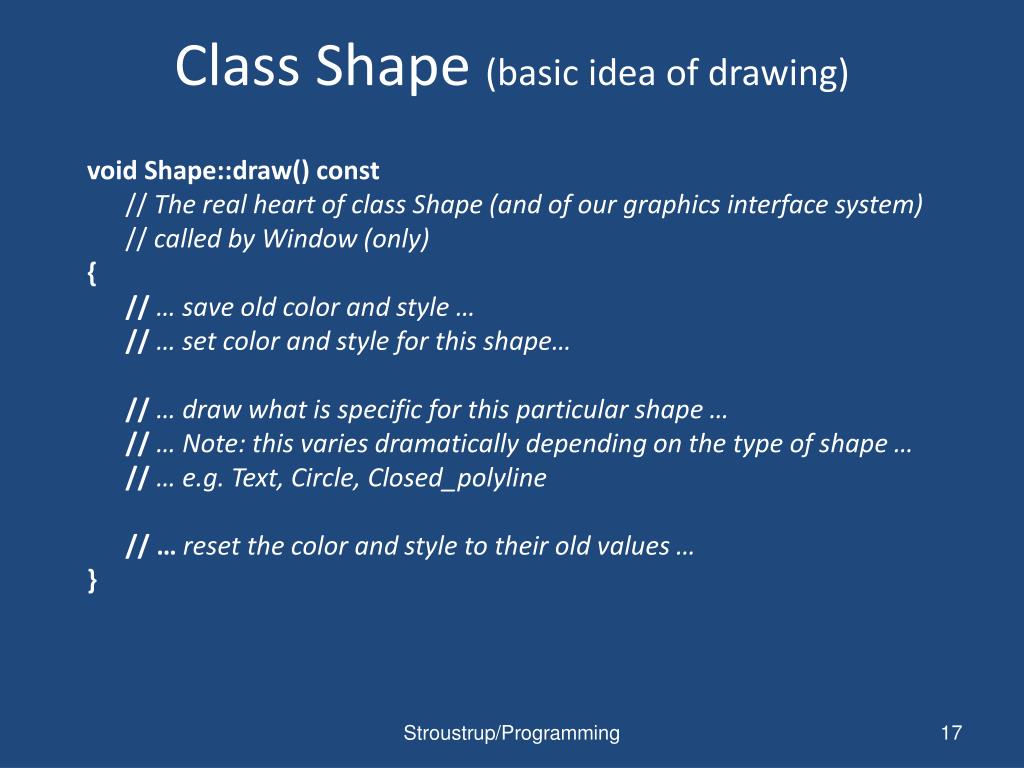 Class Shape (basic idea of drawing)

void Shape::draw() const
// The real heart of class Shape (and of our graphics interface system)
// called by Window (only)
{
// … save old color and style …
// … set color and style for this shape…

// … draw what is specific for this particular shape …
// … Note: this varies dramatically depending on the type of shape …
// … e.g. Text, Circle, Closed_polyline

// … reset the color and style to their old values …
}

Stroustrup/Programming

17